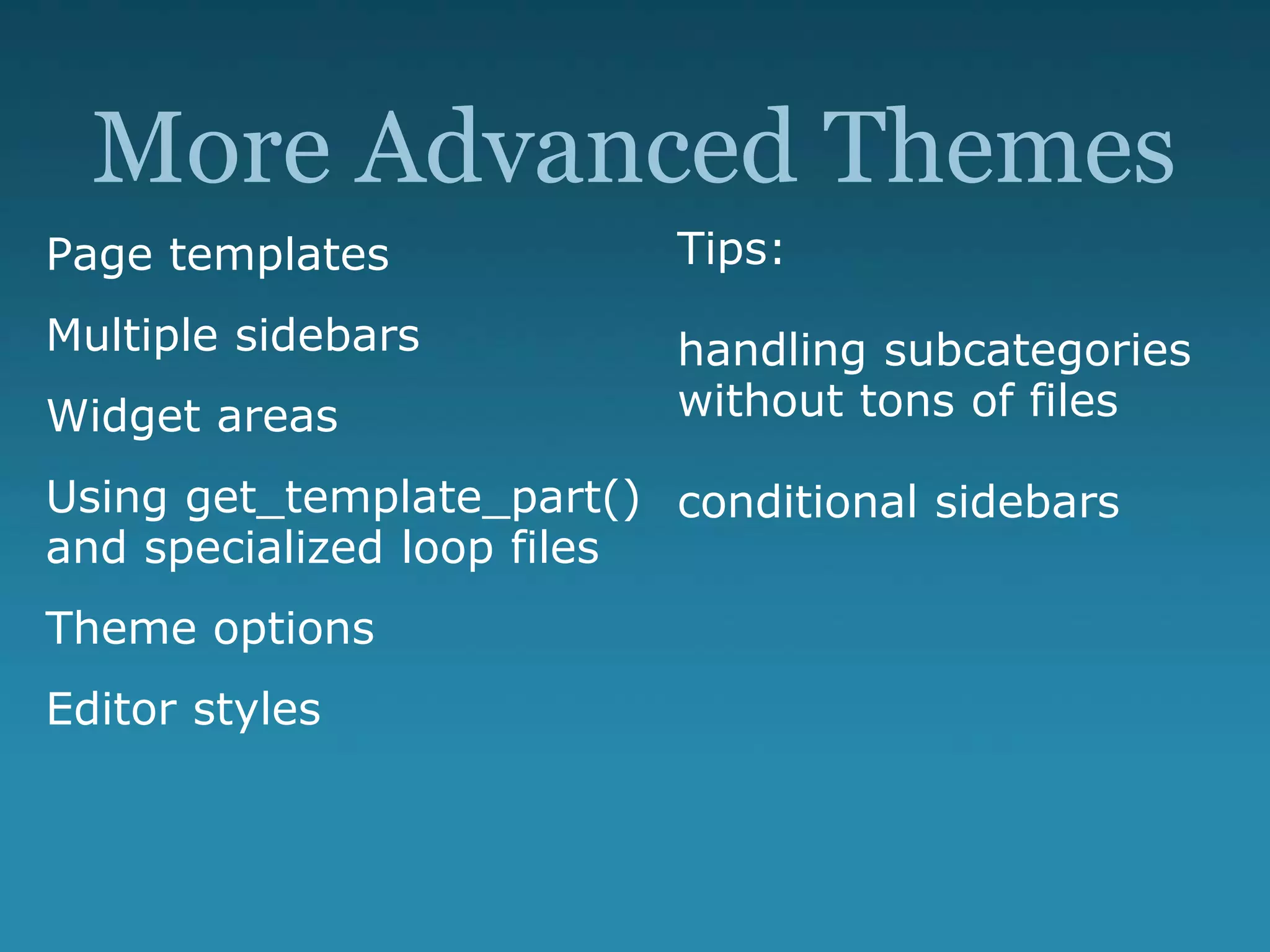 More Advanced Themes

Page templates

Multiple sidebars

Widget areas

Using get_template_part() and specialized loop files

Theme options

Editor styles

Tips:

handling subcategories without tons of files

conditional sidebars